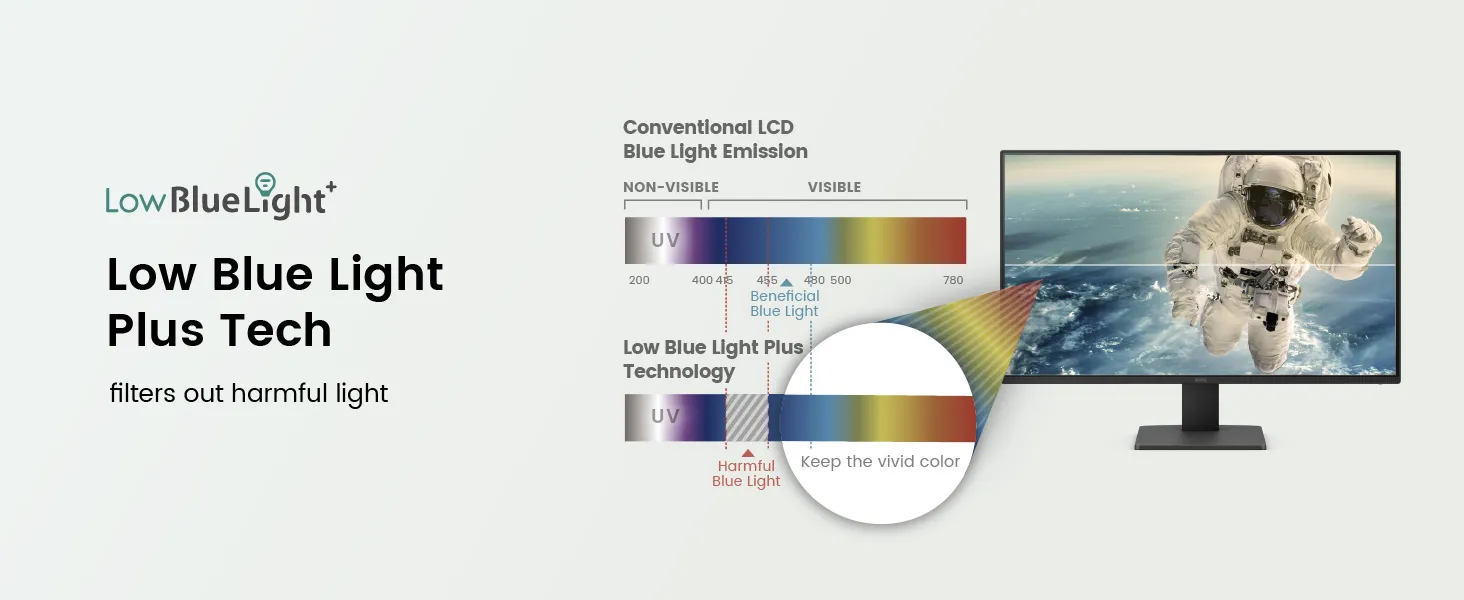 LowBlueLight+

Low Blue Light Plus Tech

filters out harmful light

Conventional LCD Blue Light Emission

NON-VISIBLE

VISIBLE

UV

200 400 415 455 480 500 780

Beneficial Blue Light

Low Blue Light Plus Technology

UV

Harmful Blue Light

Keep the vivid color